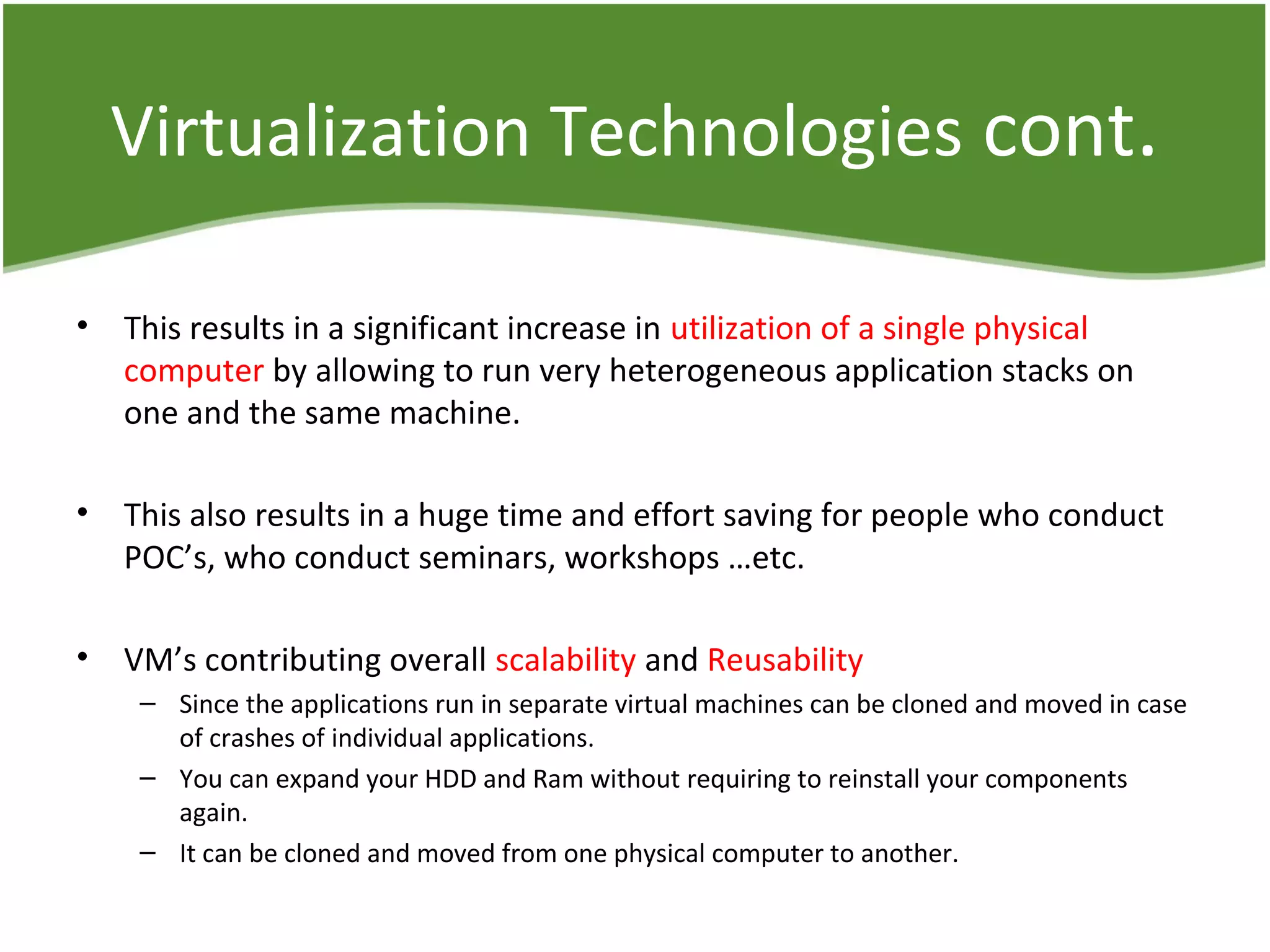 Virtualization Technologies cont.

• This results in a significant increase in utilization of a single physical computer by allowing to run very heterogeneous application stacks on one and the same machine.

• This also results in a huge time and effort saving for people who conduct POC’s, who conduct seminars, workshops …etc.

• VM’s contributing overall scalability and Reusability
 – Since the applications run in separate virtual machines can be cloned and moved in case of crashes of individual applications.
 – You can expand your HDD and Ram without requiring to reinstall your components again.
 – It can be cloned and moved from one physical computer to another.